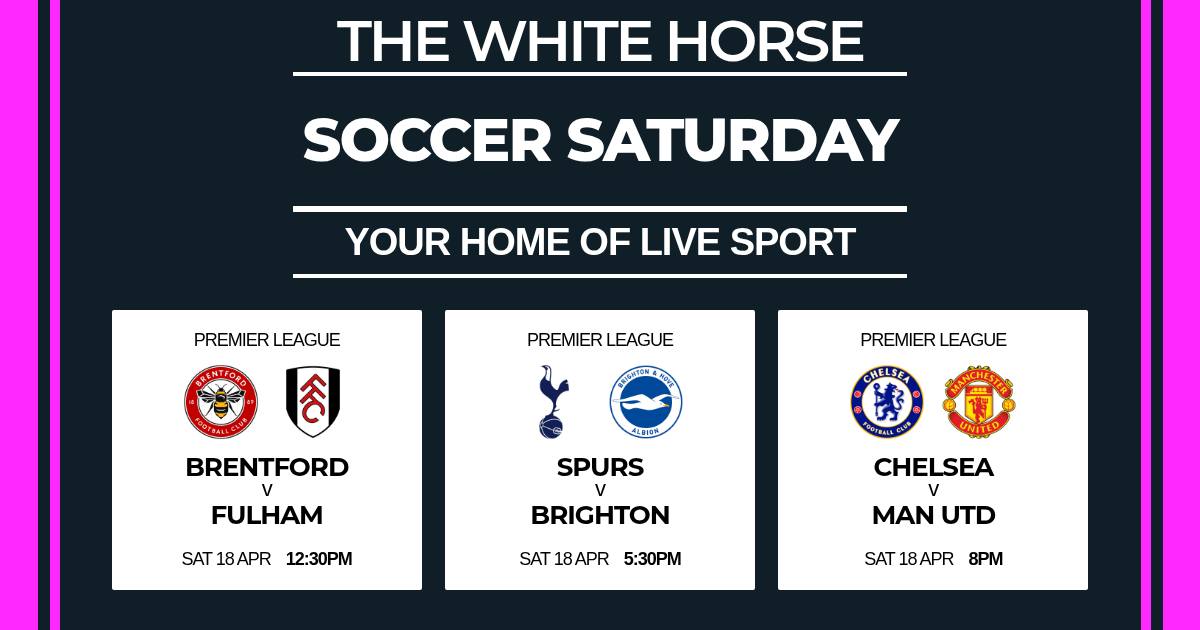 THE WHITE HORSE

SOCCER SATURDAY

YOUR HOME OF LIVE SPORT

PREMIER LEAGUE

BRENTFORD FOOTBALL CLUB

BRENTFORD
V
FULHAM

SAT 18 APR 12:30PM

PREMIER LEAGUE

BRIGHTON & HOVE ALBION

SPURS
V
BRIGHTON

SAT 18 APR 5:30PM

PREMIER LEAGUE

CHELSEA FOOTBALL CLUB

MANCHESTER UNITED

CHELSEA
V
MAN UTD

SAT 18 APR 8PM